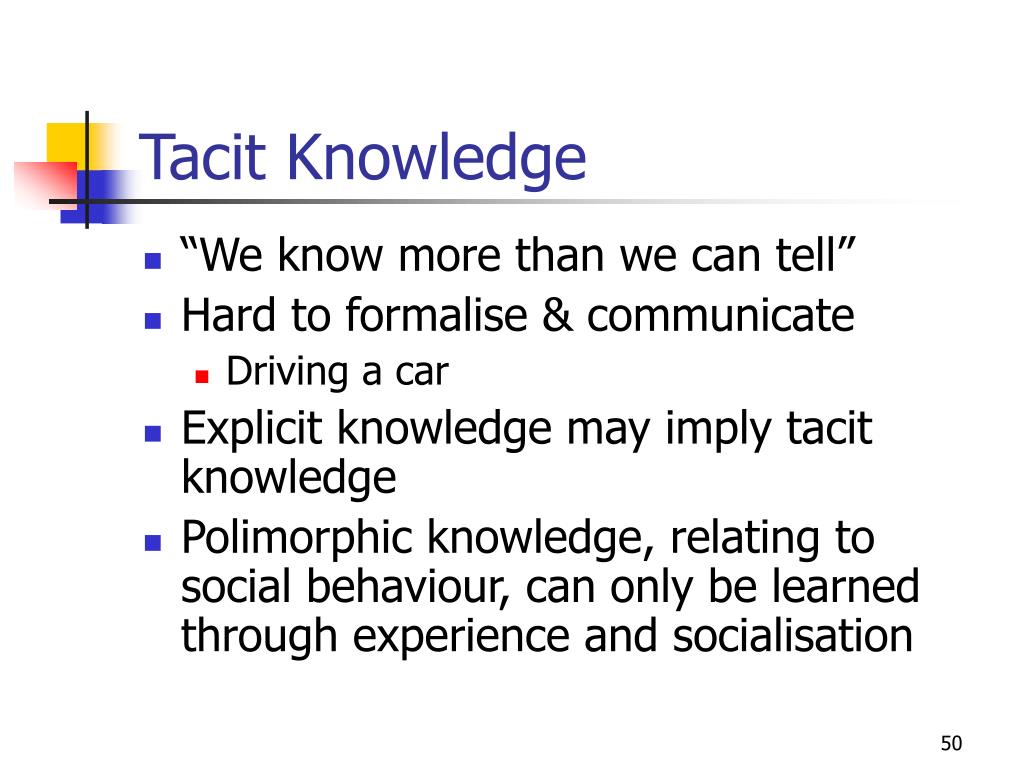 Tacit Knowledge

- “We know more than we can tell”
- Hard to formalise & communicate
  - Driving a car
- Explicit knowledge may imply tacit knowledge
- Polimorphic knowledge, relating to social behaviour, can only be learned through experience and socialisation

50